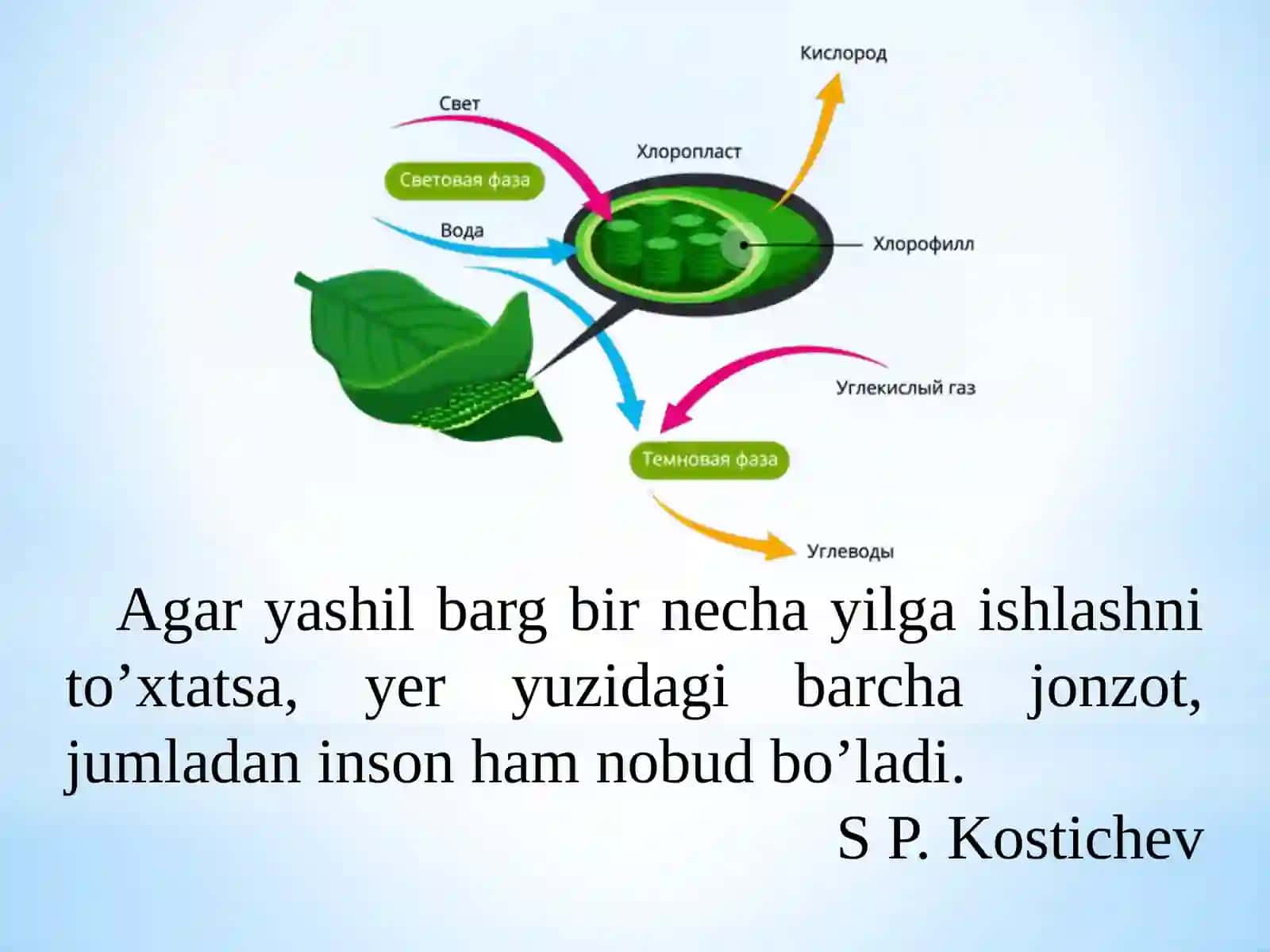 Кислород

Свет

Хлоропласт

Световая фаза

Вода

Хлорофилл

Углекислый газ

Темновая фаза

Углеводы

Agar yashil barg bir necha yilga ishlashni to’xtatsa, yer yuzidagi barcha jonzot, jumladan inson ham nobud bo’ladi.

S P. Kostichev